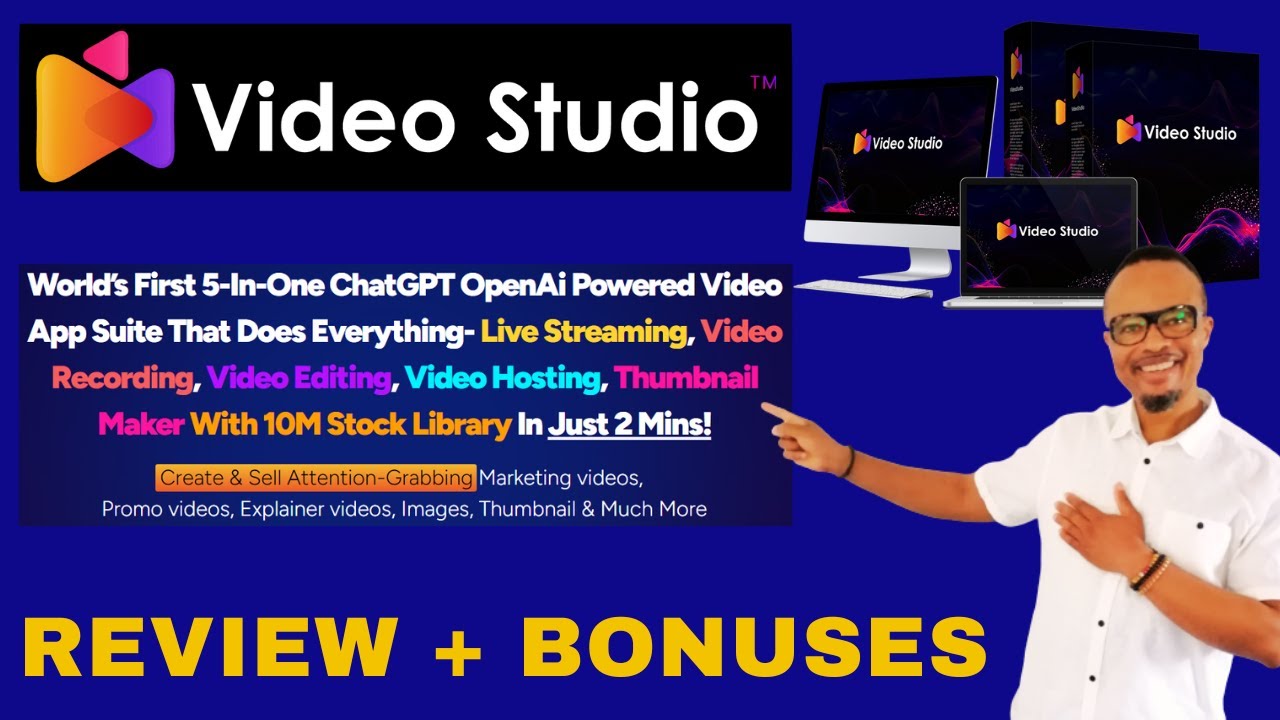 Video Studio™

Video Studio

Video Studio

Video Studio

World's First 5-In-One ChatGPT OpenAi Powered Video App Suite That Does Everything- Live Streaming, Video Recording, Video Editing, Video Hosting, Thumbnail Maker With 10M Stock Library In Just 2 Mins!

Create & Sell Attention-Grabbing Marketing videos, Promo videos, Explainer videos, Images, Thumbnail & Much More

REVIEW + BONUSES